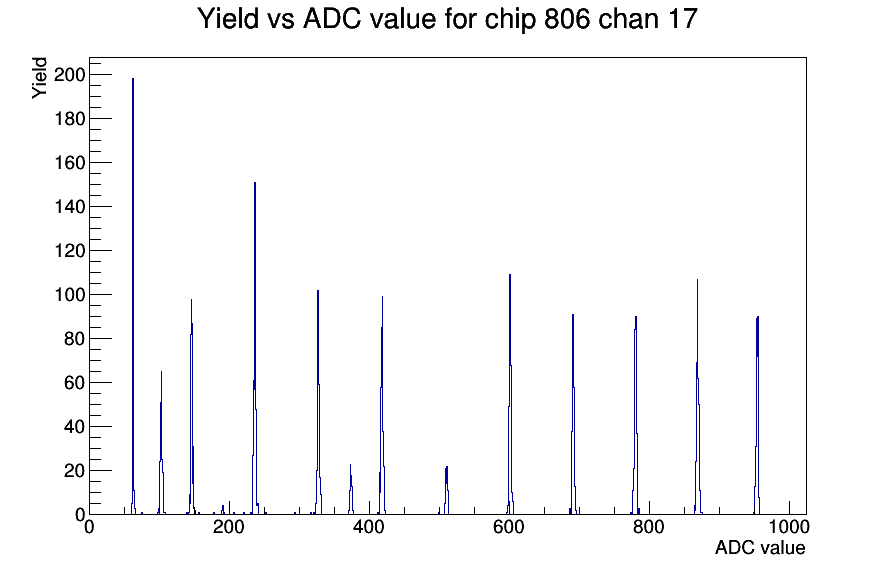 Yield vs ADC value for chip 806 chan 17

Yield

200
180
160
140
120
100
80
60
40
20
0

0
200
400
600
800
1000

ADC value